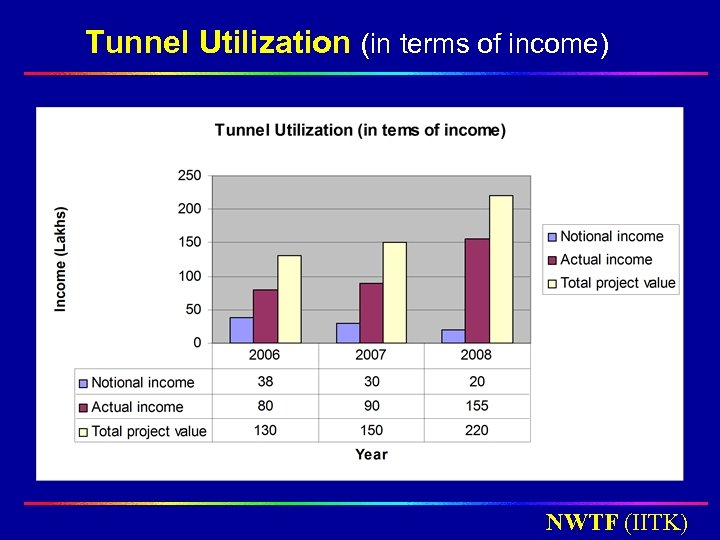 Tunnel Utilization (in terms of income)

Tunnel Utilization (in tems of income)

Income (Lakhs)

250
200
150
100
50
0

Notional income
Actual income
Total project value

| | 2006 | 2007 | 2008 |
|---|---|---|---|
| Notional income | 38 | 30 | 20 |
| Actual income | 80 | 90 | 155 |
| Total project value | 130 | 150 | 220 |

Year

NWTF (IITK)